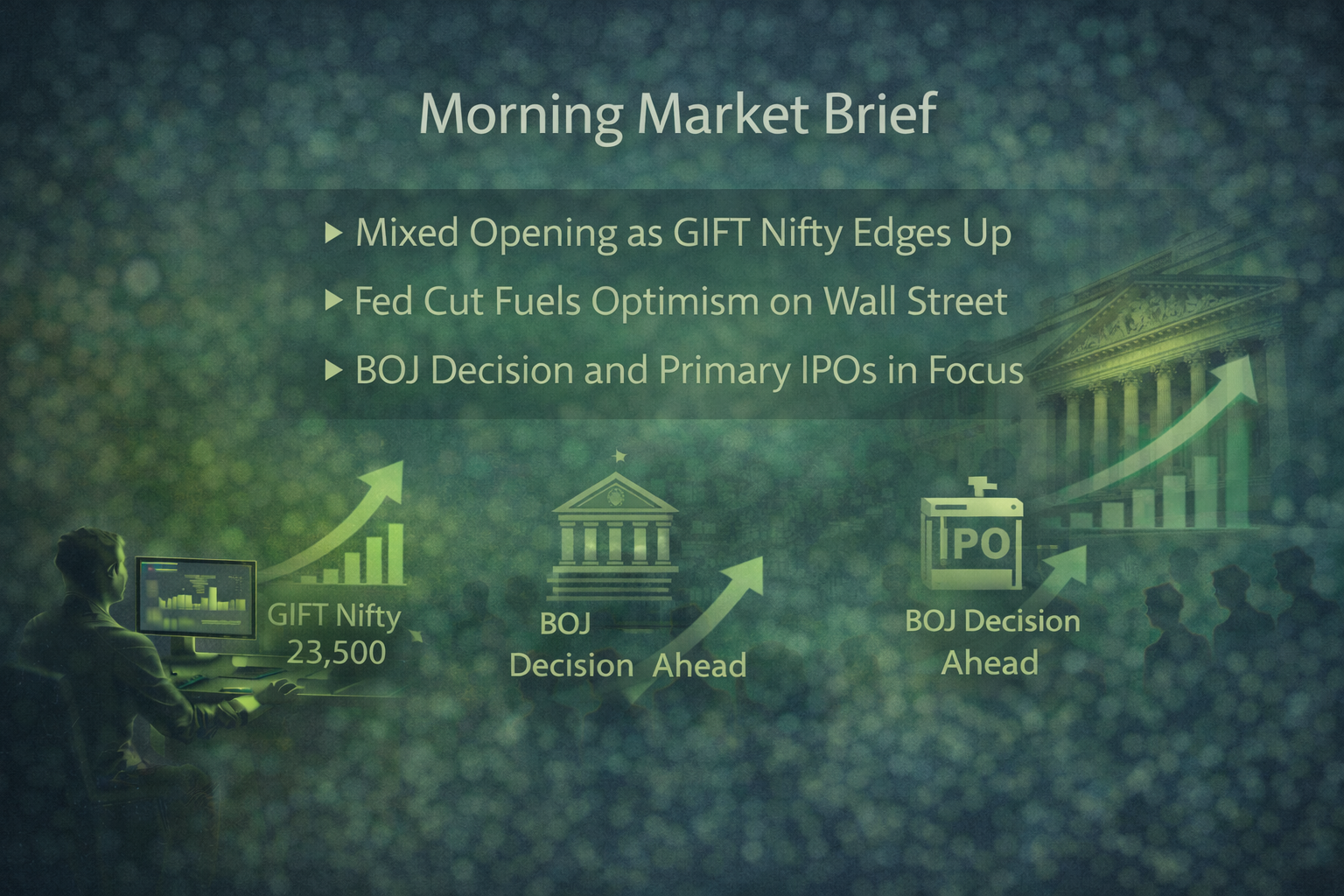 Morning Market Brief

▸ Mixed Opening as GIFT Nifty Edges Up

▸ Fed Cut Fuels Optimism on Wall Street

▸ BOJ Decision and Primary IPOs in Focus

GIFT Nifty
23,500

BOJ
Decision Ahead

IPO

BOJ Decision
Ahead